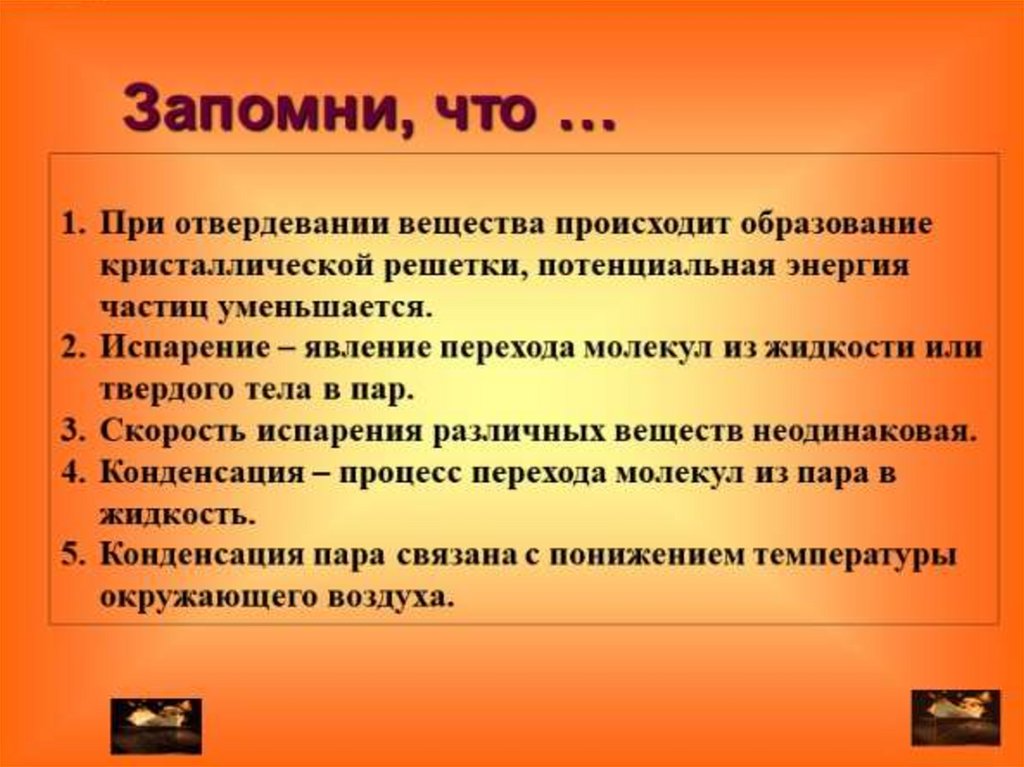 Запомни, что …

1. При отвердевании вещества происходит образование кристаллической решетки, потенциальная энергия частиц уменьшается.
2. Испарение – явление перехода молекул из жидкости или твердого тела в пар.
3. Скорость испарения различных веществ неодинаковая.
4. Конденсация – процесс перехода молекул из пара в жидкость.
5. Конденсация пара связана с понижением температуры окружающего воздуха.